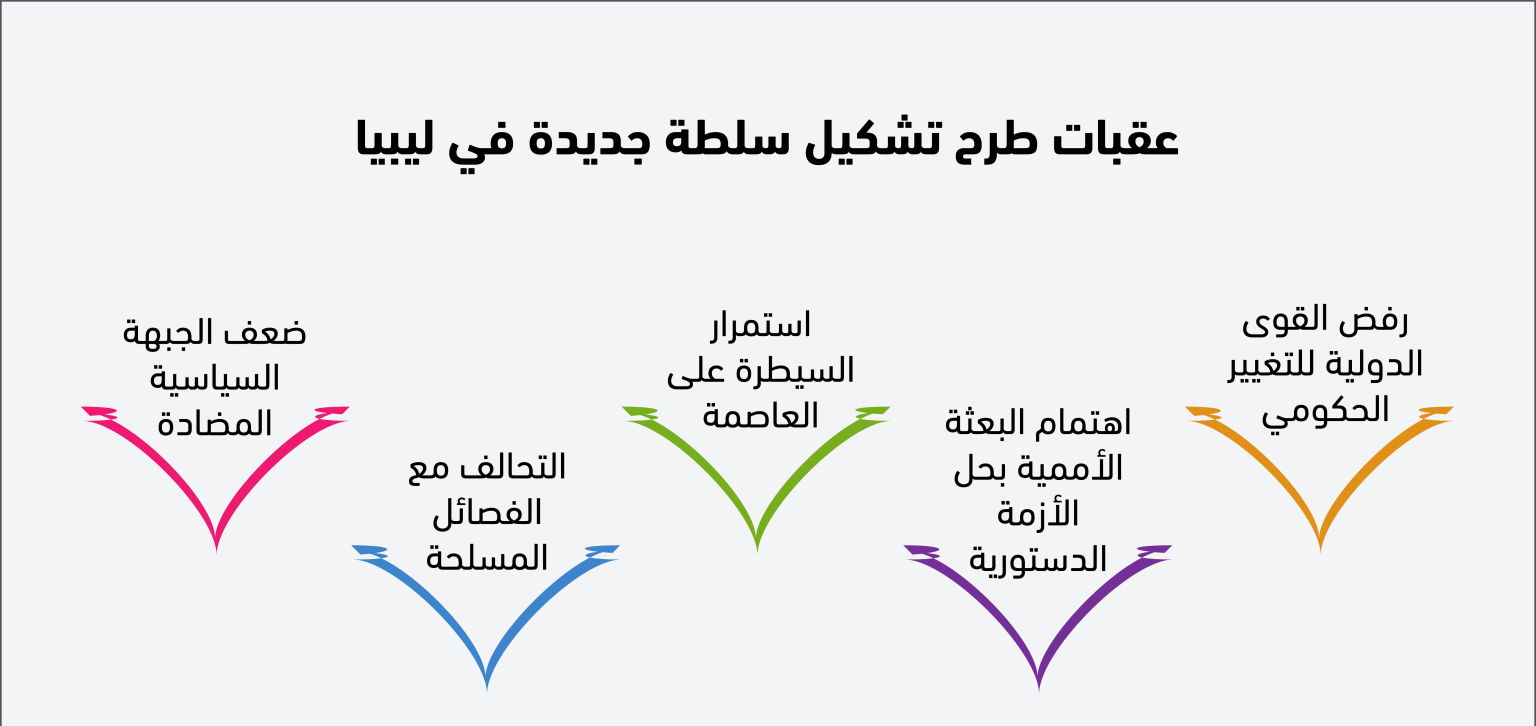 عقبات طرح تشكيل سلطة جديدة في ليبيا

رفض القوى الدولية للتغيير الحكومي

اهتمام البعثة الأممية بحل الأزمة الدستورية

استمرار السيطرة على العاصمة

التحالف مع الفصائل المسلحة

ضعف الجبهة السياسية المضادة